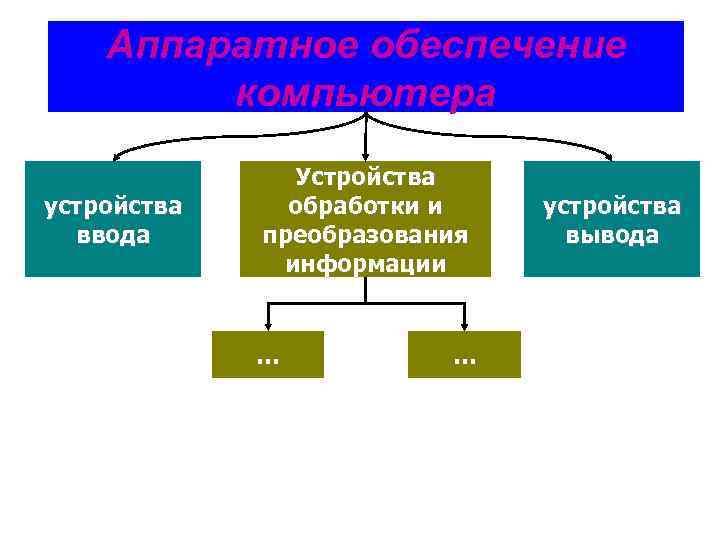 Аппаратное обеспечение компьютера

устройства ввода

Устройства обработки и преобразования информации

устройства вывода

...

...